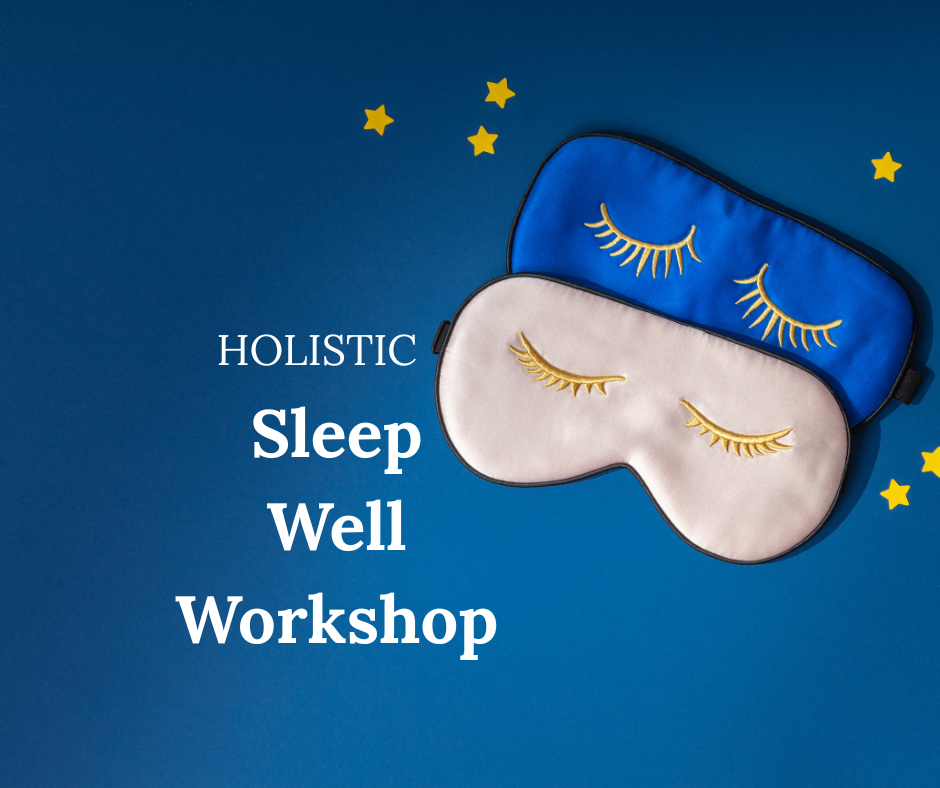 HOLISTIC

Sleep Well Workshop